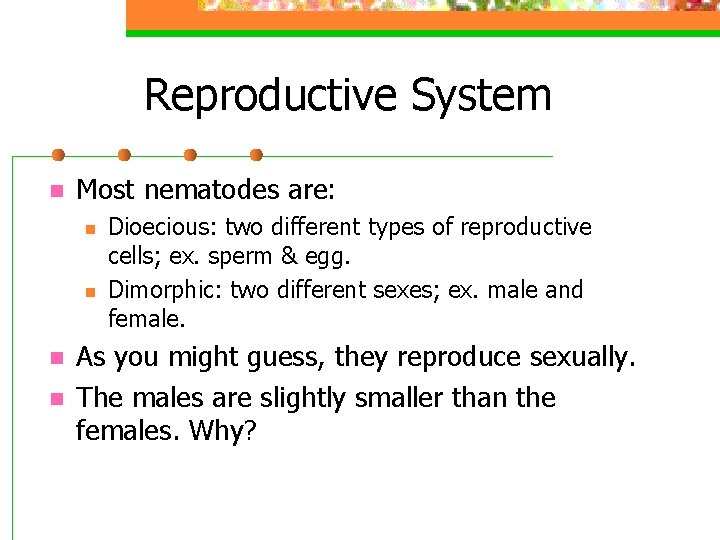 Reproductive System

- Most nematodes are:
  - Dioecious: two different types of reproductive cells; ex. sperm & egg.
  - Dimorphic: two different sexes; ex. male and female.
- As you might guess, they reproduce sexually.
- The males are slightly smaller than the females. Why?